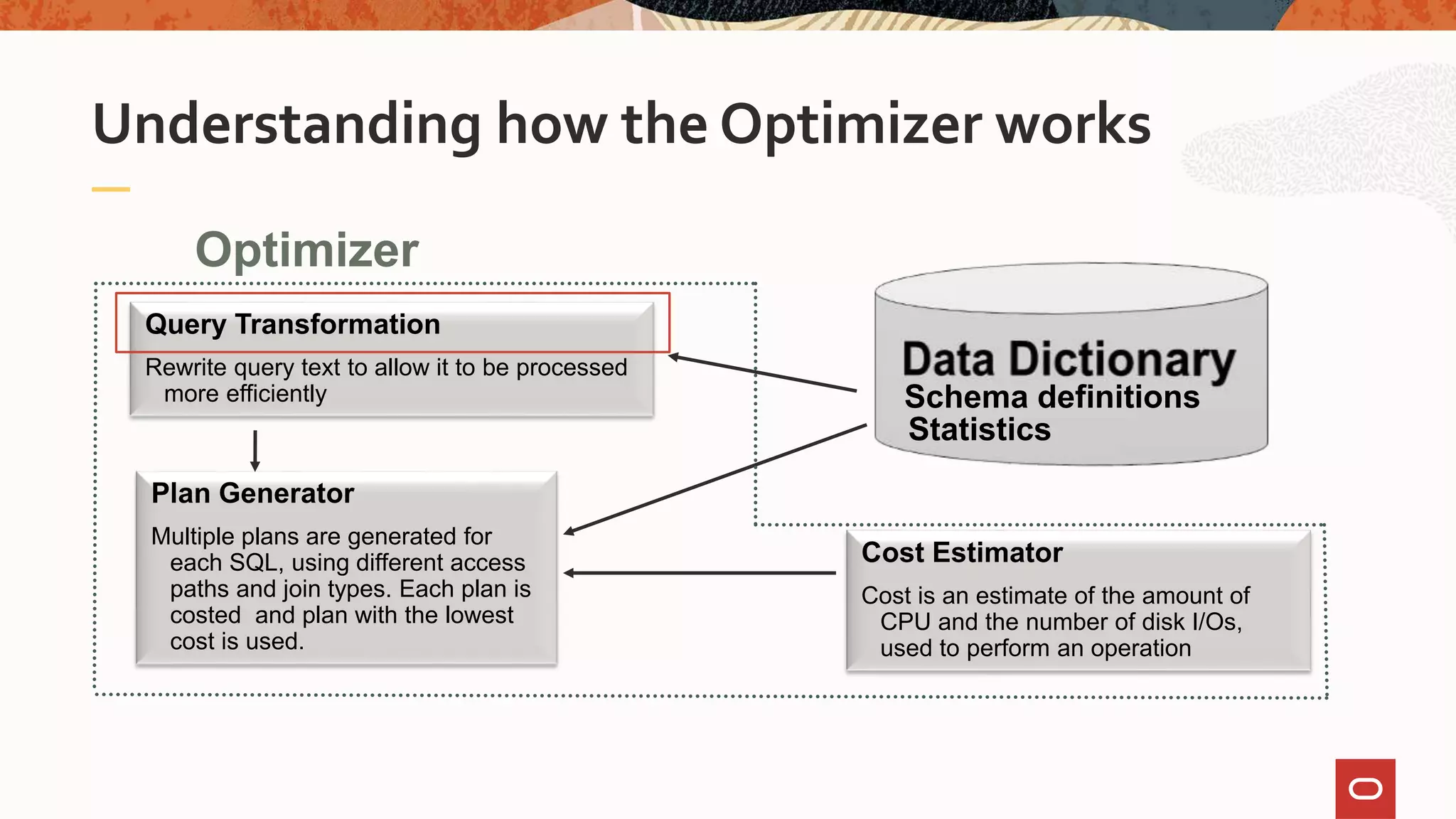 Understanding how the Optimizer works

Optimizer

Query Transformation

Rewrite query text to allow it to be processed more efficiently

Plan Generator

Multiple plans are generated for each SQL, using different access paths and join types. Each plan is costed and plan with the lowest cost is used.

Data Dictionary
Schema definitions
Statistics

Cost Estimator

Cost is an estimate of the amount of CPU and the number of disk I/Os, used to perform an operation